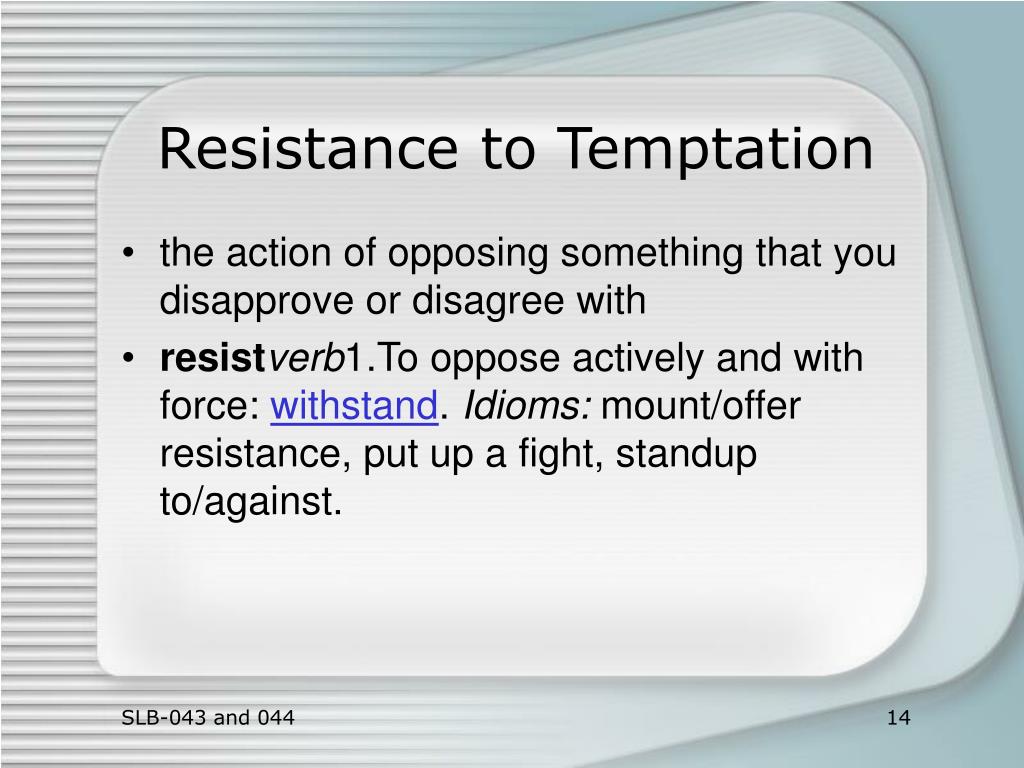 Resistance to Temptation

• the action of opposing something that you disapprove or disagree with

• resistverb1.To oppose actively and with force: withstand. Idioms: mount/offer resistance, put up a fight, standup to/against.

SLB-043 and 044

14